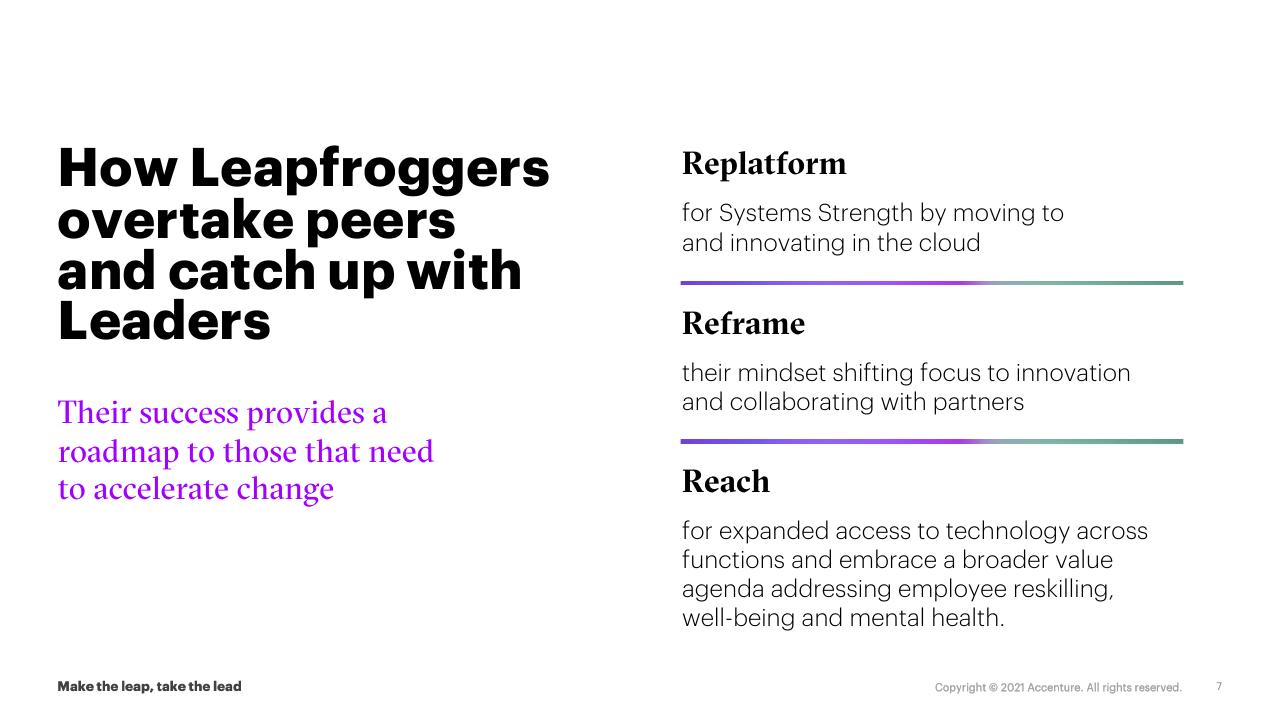 How Leapfroggers overtake peers and catch up with Leaders

Their success provides a roadmap to those that need to accelerate change

Replatform

for Systems Strength by moving to and innovating in the cloud

Reframe

their mindset shifting focus to innovation and collaborating with partners

Reach

for expanded access to technology across functions and embrace a broader value agenda addressing employee reskilling, well-being and mental health.

Make the leap, take the lead

Copyright © 2021 Accenture. All rights reserved.

7